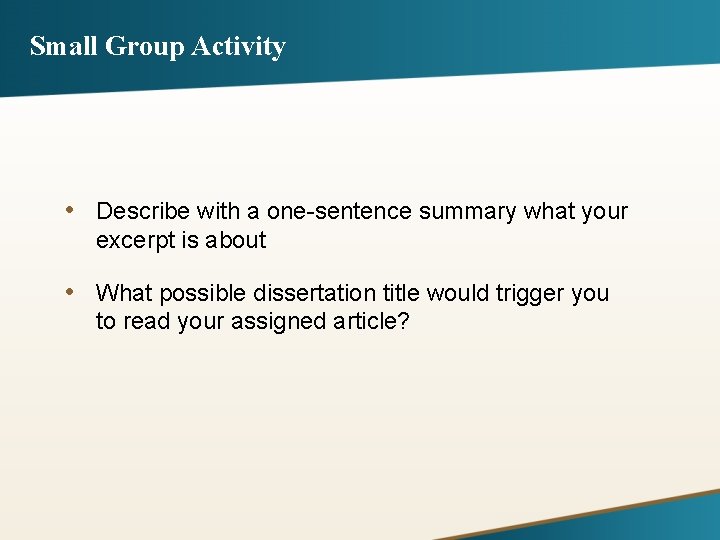 Small Group Activity

• Describe with a one-sentence summary what your excerpt is about

• What possible dissertation title would trigger you to read your assigned article?